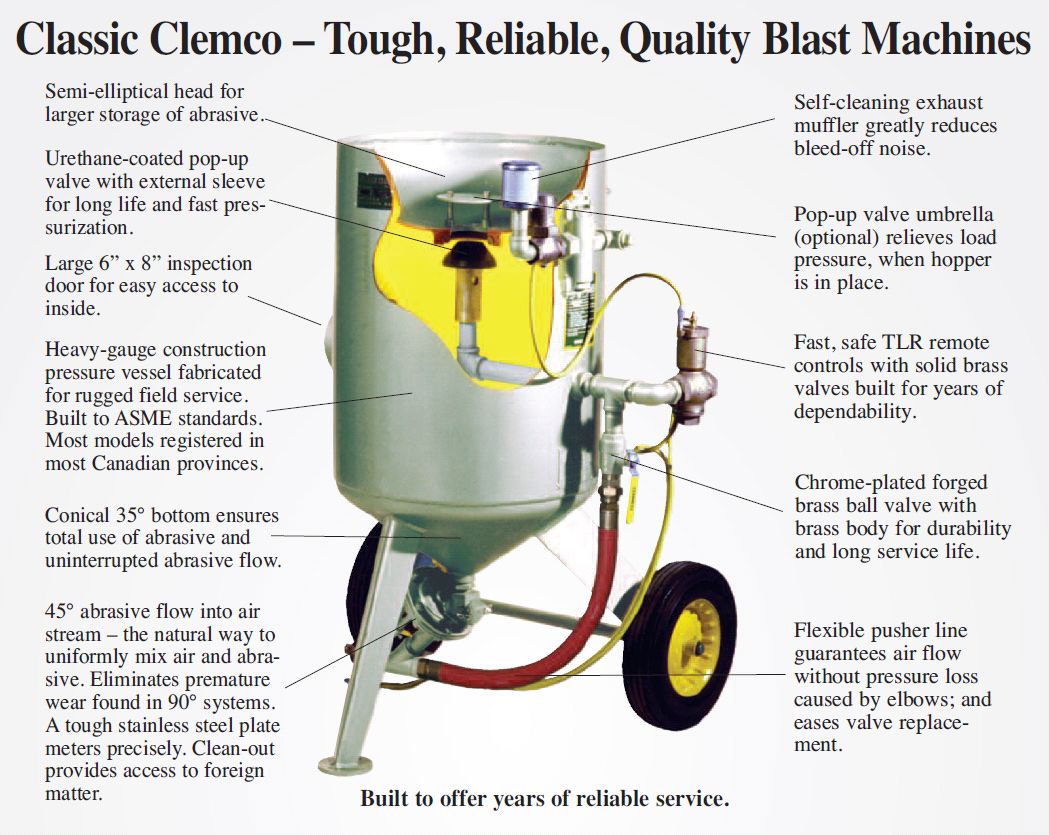 Classic Clemco – Tough, Reliable, Quality Blast Machines

Semi-elliptical head for larger storage of abrasive.

Urethane-coated pop-up valve with external sleeve for long life and fast pressurization.

Large 6” x 8” inspection door for easy access to inside.

Heavy-gauge construction pressure vessel fabricated for rugged field service. Built to ASME standards. Most models registered in most Canadian provinces.

Conical 35° bottom ensures total use of abrasive and uninterrupted abrasive flow.

45° abrasive flow into air stream – the natural way to uniformly mix air and abrasive. Eliminates premature wear found in 90° systems. A tough stainless steel plate meters precisely. Clean-out provides access to foreign matter.

Self-cleaning exhaust muffler greatly reduces bleed-off noise.

Pop-up valve umbrella (optional) relieves load pressure, when hopper is in place.

Fast, safe TLR remote controls with solid brass valves built for years of dependability.

Chrome-plated forged brass ball valve with brass body for durability and long service life.

Flexible pusher line guarantees air flow without pressure loss caused by elbows; and eases valve replacement.

Built to offer years of reliable service.